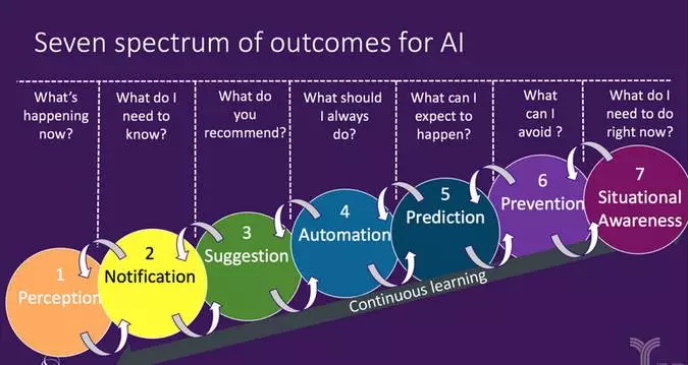 Seven spectrum of outcomes for AI

What's happening now?

What do I need to know?

What do you recommend?

What should I always do?

What can I expect to happen?

What can I avoid ?

What do I need to do right now?

1
Perception

2
Notification

3
Suggestion

4
Automation

5
Prediction

6
Prevention

7
Situational Awareness

Continuous learning